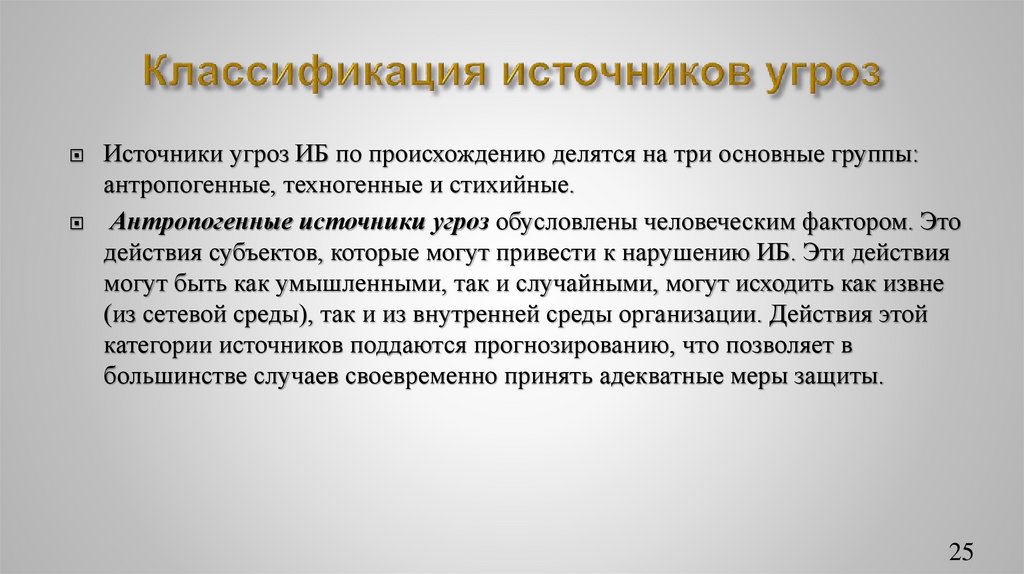 Классификация источников угроз

Источники угроз ИБ по происхождению делятся на три основные группы: антропогенные, техногенные и стихийные.

Антропогенные источники угроз обусловлены человеческим фактором. Это действия субъектов, которые могут привести к нарушению ИБ. Эти действия могут быть как умышленными, так и случайными, могут исходить как извне (из сетевой среды), так и из внутренней среды организации. Действия этой категории источников поддаются прогнозированию, что позволяет в большинстве случаев своевременно принять адекватные меры защиты.

25